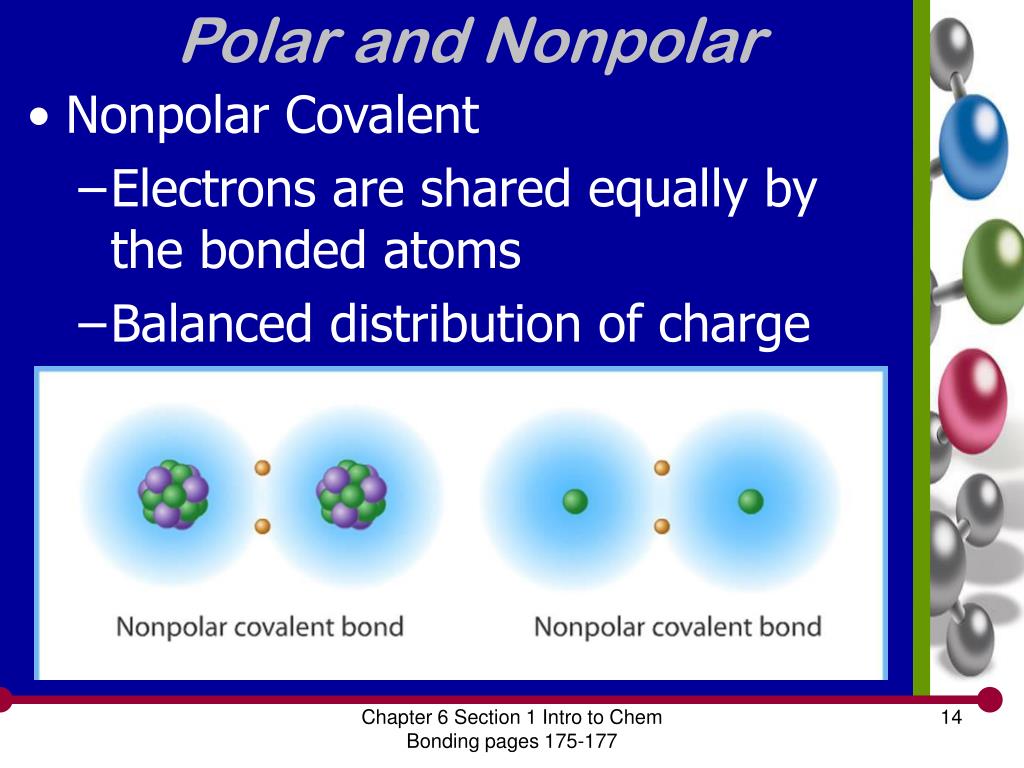 Polar and Nonpolar

• Nonpolar Covalent
 – Electrons are shared equally by the bonded atoms
 – Balanced distribution of charge

Nonpolar covalent bond

Nonpolar covalent bond

Chapter 6 Section 1 Intro to Chem Bonding pages 175-177

14